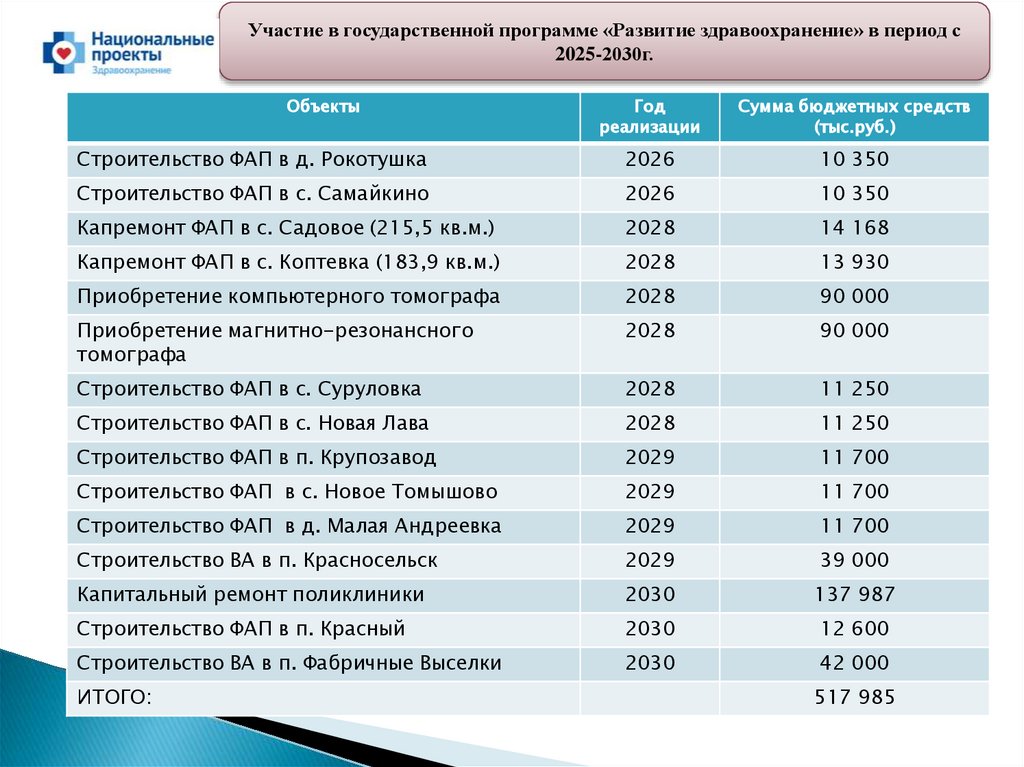 Национальные проекты
Здравоохранение

Участие в государственной программе «Развитие здравоохранение» в период с 2025-2030г.

| Объекты | Год реализации | Сумма бюджетных средств (тыс.руб.) |
|---|---|---|
| Строительство ФАП в д. Рокотушка | 2026 | 10 350 |
| Строительство ФАП в с. Самайкино | 2026 | 10 350 |
| Капремонт ФАП в с. Садовое (215,5 кв.м.) | 2028 | 14 168 |
| Капремонт ФАП в с. Коптевка (183,9 кв.м.) | 2028 | 13 930 |
| Приобретение компьютерного томографа | 2028 | 90 000 |
| Приобретение магнитно-резонансного томографа | 2028 | 90 000 |
| Строительство ФАП в с. Суруловка | 2028 | 11 250 |
| Строительство ФАП в с. Новая Лава | 2028 | 11 250 |
| Строительство ФАП в п. Крупозавод | 2029 | 11 700 |
| Строительство ФАП в с. Новое Томышово | 2029 | 11 700 |
| Строительство ФАП в д. Малая Андреевка | 2029 | 11 700 |
| Строительство ВА в п. Красносельск | 2029 | 39 000 |
| Капитальный ремонт поликлиники | 2030 | 137 987 |
| Строительство ФАП в п. Красный | 2030 | 12 600 |
| Строительство ВА в п. Фабричные Выселки | 2030 | 42 000 |
| ИТОГО: | | 517 985 |